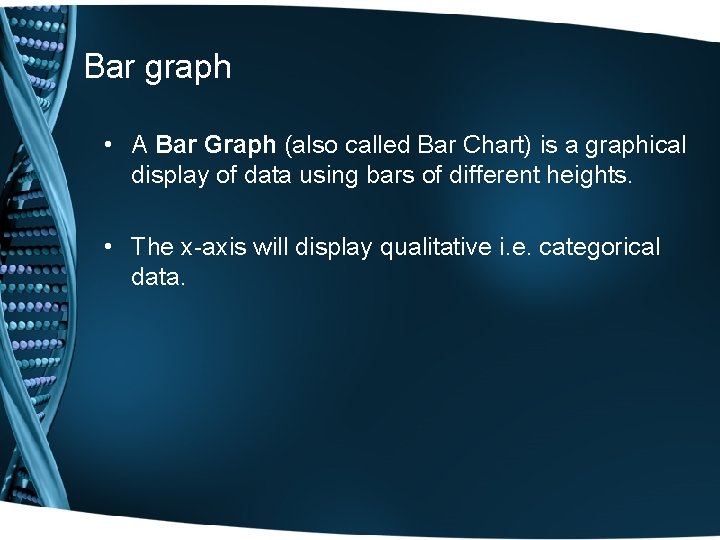 Bar graph

• A Bar Graph (also called Bar Chart) is a graphical display of data using bars of different heights.

• The x-axis will display qualitative i.e. categorical data.